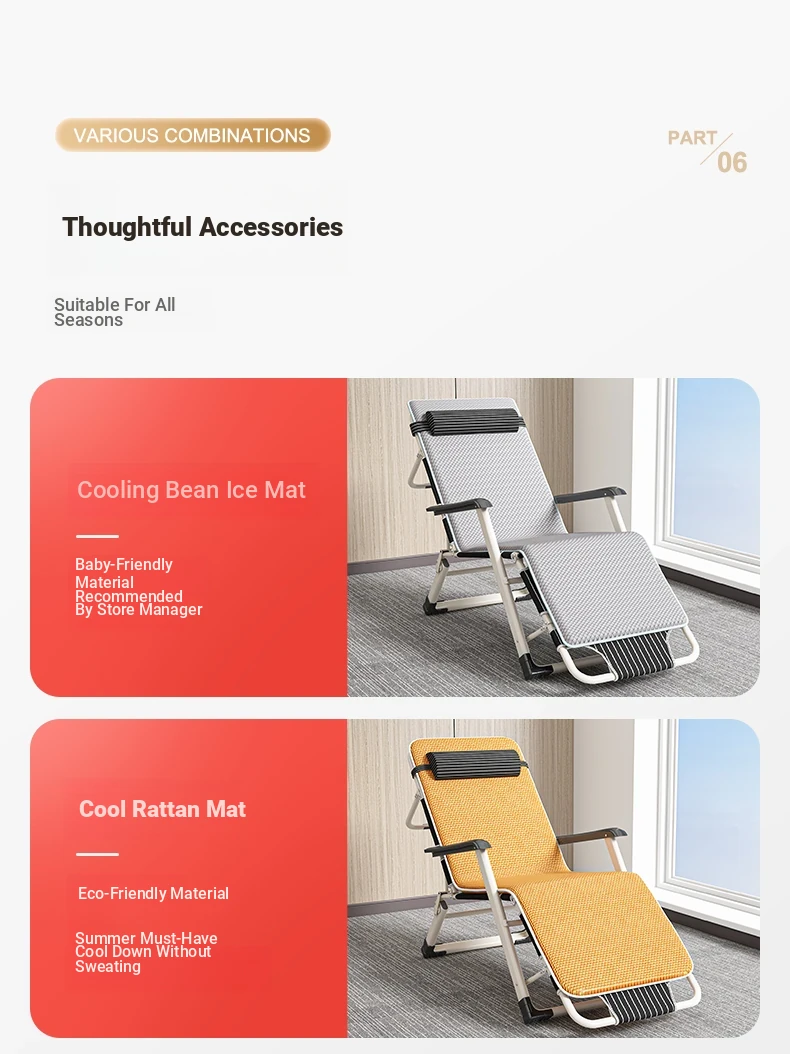 VARIOUS COMBINATIONS

PART 06

Thoughtful Accessories

Suitable For All Seasons

Cooling Bean Ice Mat

Baby-Friendly Material Recommended By Store Manager

Cool Rattan Mat

Eco-Friendly Material

Summer Must-Have Cool Down Without Sweating